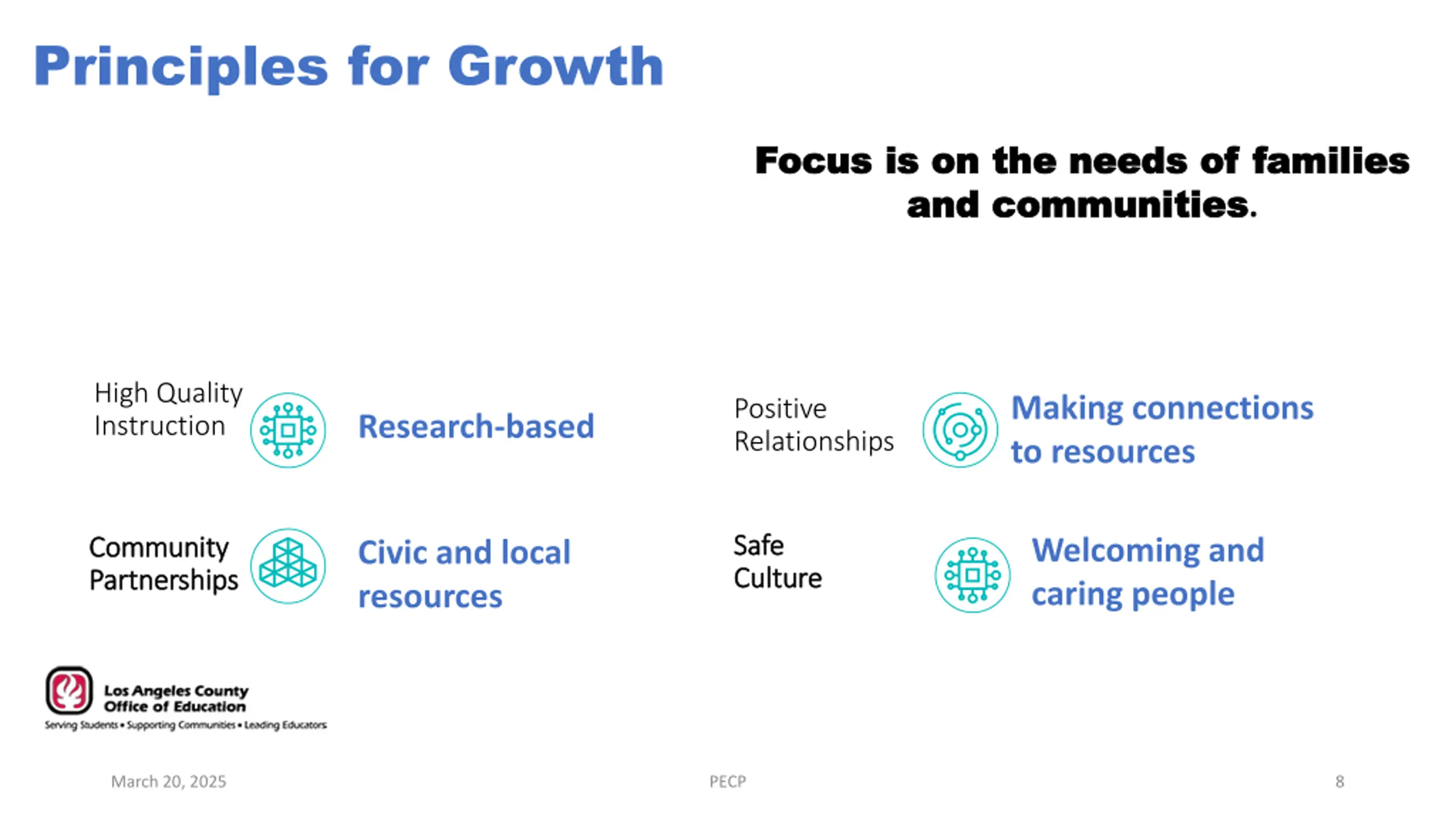 Principles for Growth

Focus is on the needs of families and communities.

High Quality Instruction

Research-based

Positive Relationships

Making connections to resources

Community Partnerships

Civic and local resources

Safe Culture

Welcoming and caring people

Los Angeles County Office of Education
Serving Students • Supporting Communities • Leading Educators

March 20, 2025

PECP

8